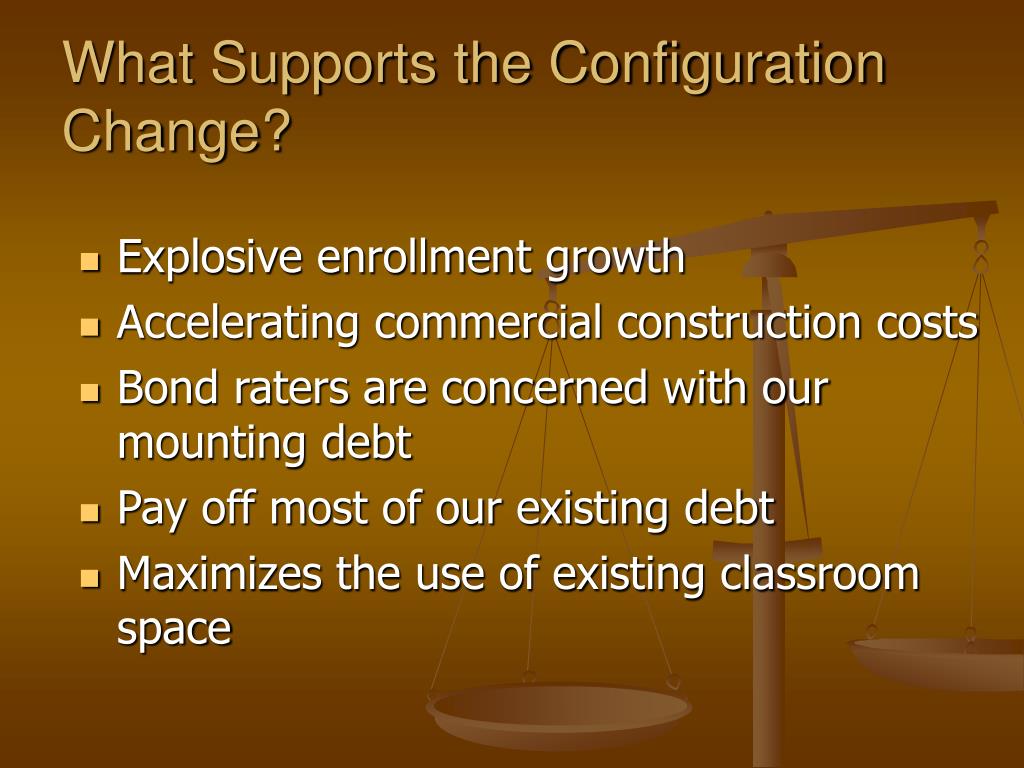 What Supports the Configuration Change?

- Explosive enrollment growth
- Accelerating commercial construction costs
- Bond raters are concerned with our mounting debt
- Pay off most of our existing debt
- Maximizes the use of existing classroom space